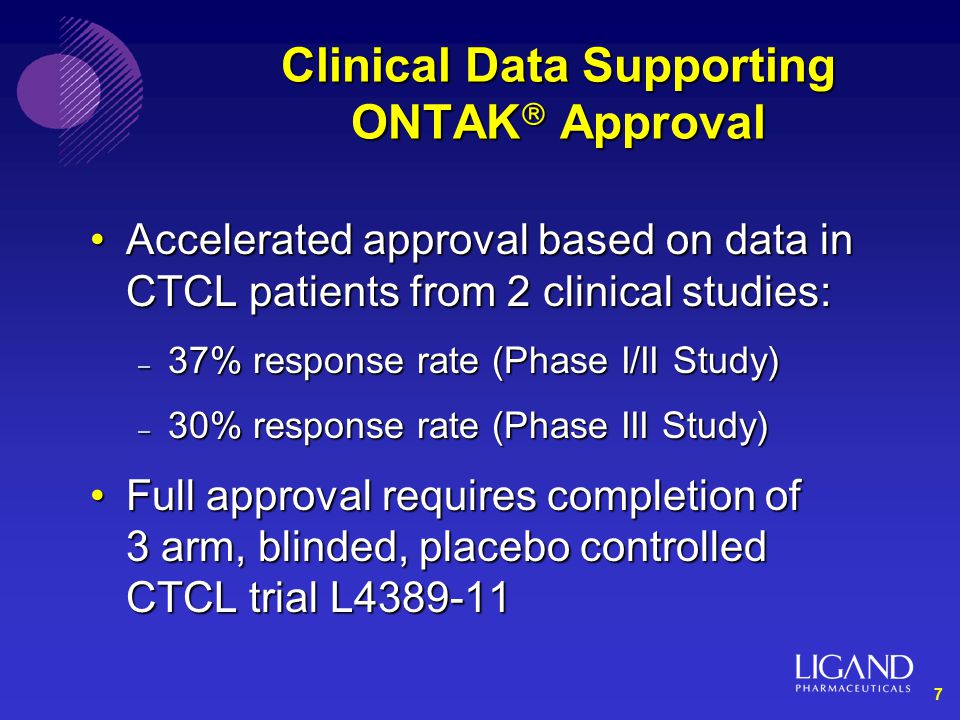 Clinical Data Supporting ONTAK® Approval

• Accelerated approval based on data in CTCL patients from 2 clinical studies:

– 37% response rate (Phase I/II Study)

– 30% response rate (Phase III Study)

• Full approval requires completion of 3 arm, blinded, placebo controlled CTCL trial L4389-11

LIGAND PHARMACEUTICALS

7